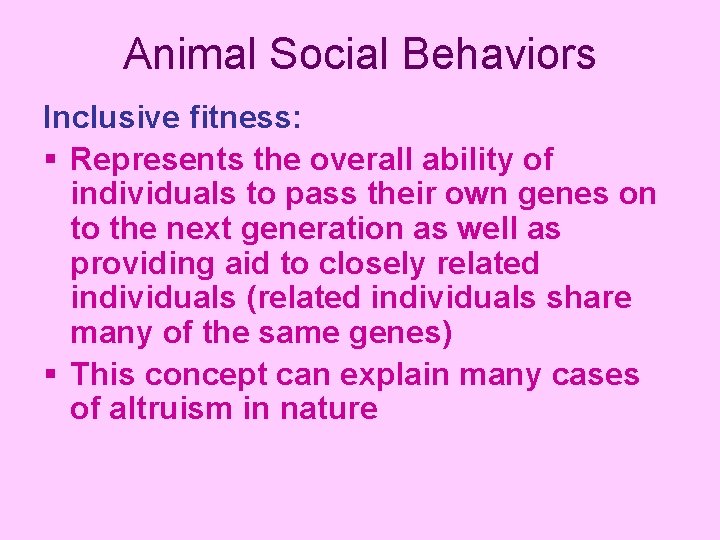 Animal Social Behaviors

Inclusive fitness:

▪ Represents the overall ability of individuals to pass their own genes on to the next generation as well as providing aid to closely related individuals (related individuals share many of the same genes)

▪ This concept can explain many cases of altruism in nature